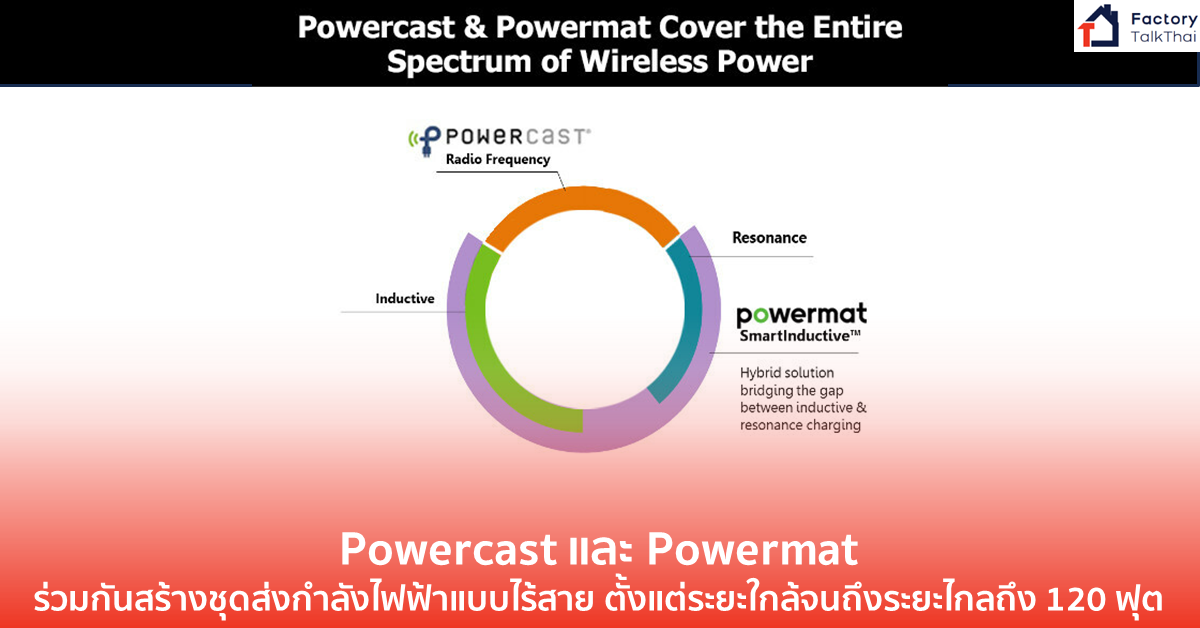 Powercast & Powermat Cover the Entire Spectrum of Wireless Power

Factory TalkThai

POWERCAST®
Radio Frequency

Resonance

Inductive

powermat
SmartInductive™

Hybrid solution bridging the gap between inductive & resonance charging

Powercast และ Powermat
ร่วมกันสร้างชุดส่งกำลังไฟฟ้าแบบไร้สาย ตั้งแต่ระยะใกล้จนถึงระยะไกลถึง 120 ฟุต